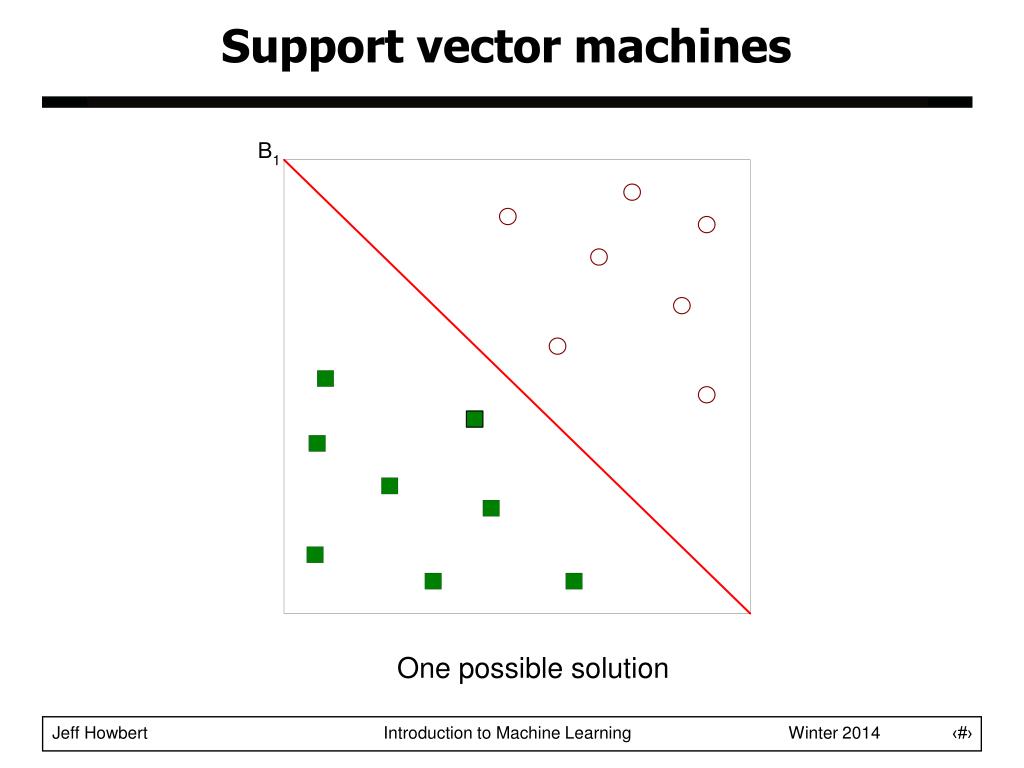 Support vector machines

$B_1$

One possible solution

Jeff Howbert

Introduction to Machine Learning

Winter 2014

‹#›